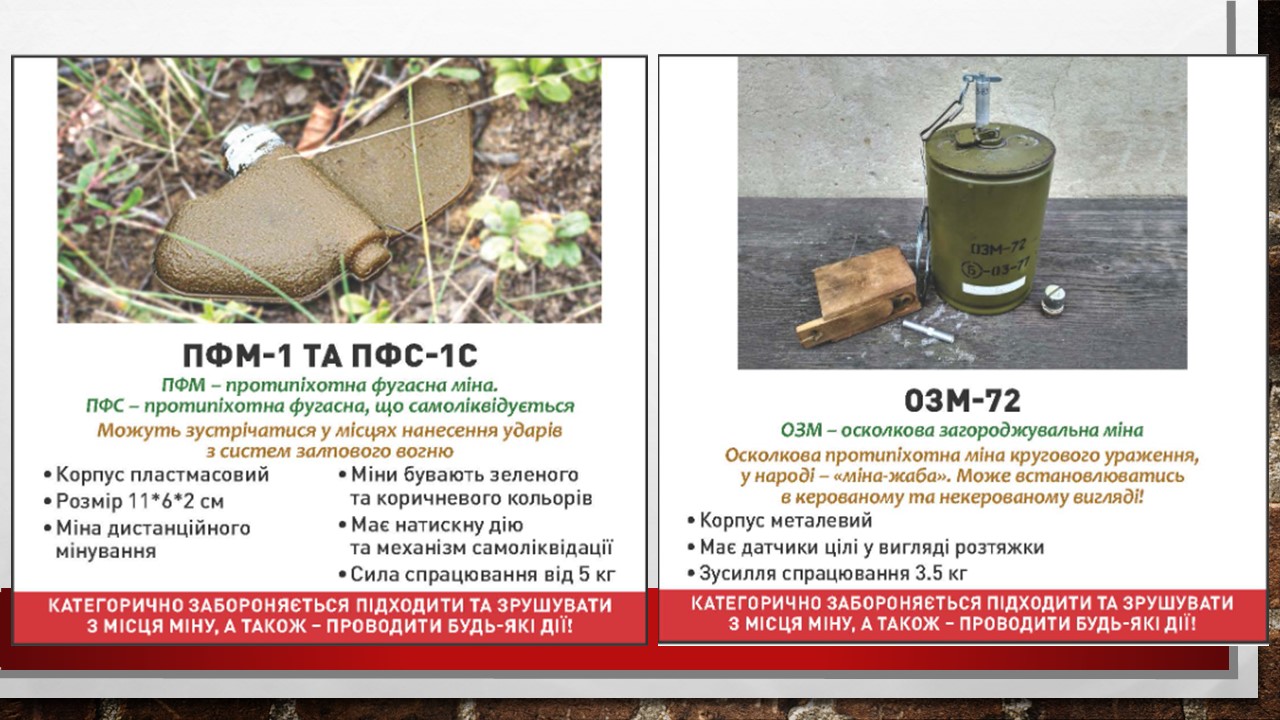 ПФМ-1 ТА ПФС-1С

ПФМ – протипіхотна фугасна міна.
ПФС – протипіхотна фугасна, що самоліквідується

Можуть зустрічатися у місцях нанесення ударів з систем залпового вогню

• Корпус пластмасовий
• Розмір 11*6*2 см
• Міна дистанційного мінування

• Міни бувають зеленого та коричневого кольорів
• Має натискну дію та механізм самоліквідації
• Сила спрацювання від 5 кг

КАТЕГОРИЧНО ЗАБОРОНЯЄТЬСЯ ПІДХОДИТИ ТА ЗРУШУВАТИ З МІСЦЯ МІНУ, А ТАКОЖ – ПРОВОДИТИ БУДЬ-ЯКІ ДІЇ!

ОЗМ-72
Б-03-77

ОЗМ-72

ОЗМ – осколкова загороджувальна міна

Осколкова протипіхотна міна кругового ураження, у народі – «міна-жаба». Може встановлюватись в керованому та некерованому вигляді!

• Корпус металевий
• Має датчики цілі у вигляді розтяжки
• Зусилля спрацювання 3.5 кг

КАТЕГОРИЧНО ЗАБОРОНЯЄТЬСЯ ПІДХОДИТИ ТА ЗРУШУВАТИ З МІСЦЯ МІНУ, А ТАКОЖ – ПРОВОДИТИ БУДЬ-ЯКІ ДІЇ!